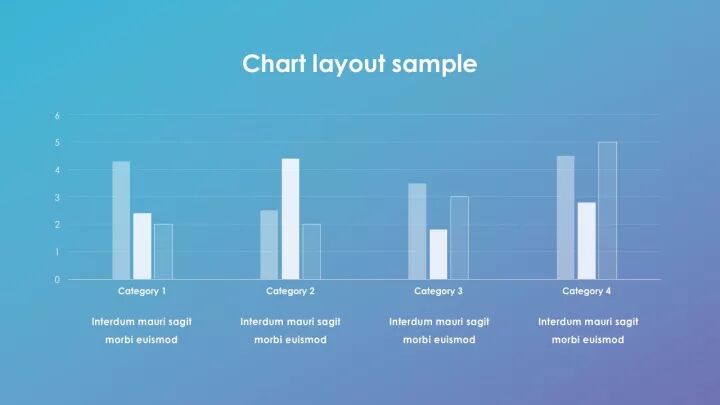 Chart layout sample

6
5
4
3
2
1
0

Category 1
Category 2
Category 3
Category 4

Interdum mauri sagit morbi euismod

Interdum mauri sagit morbi euismod

Interdum mauri sagit morbi euismod

Interdum mauri sagit morbi euismod